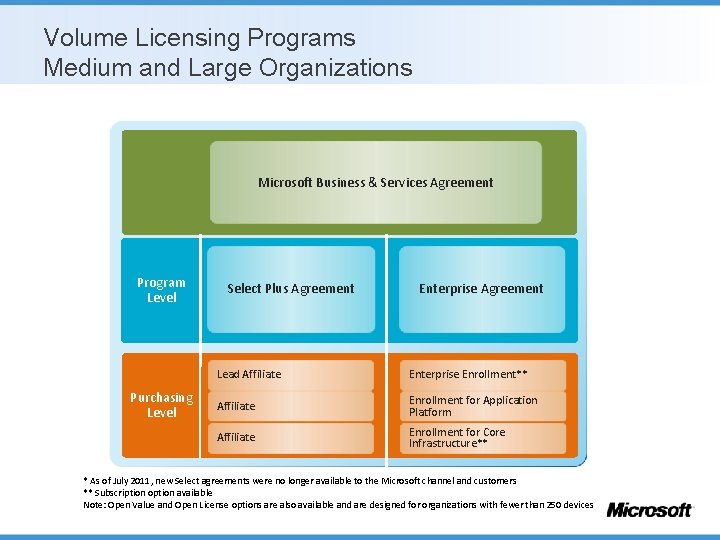 Volume Licensing Programs
Medium and Large Organizations

Microsoft Business & Services Agreement

Program Level

Select Plus Agreement

Enterprise Agreement

Purchasing Level

Lead Affiliate

Affiliate

Affiliate

Enterprise Enrollment**

Enrollment for Application Platform

Enrollment for Core Infrastructure**

* As of July 2011, new Select agreements were no longer available to the Microsoft channel and customers
** Subscription option available
Note: Open Value and Open License options are also available and are designed for organizations with fewer than 250 devices

Microsoft